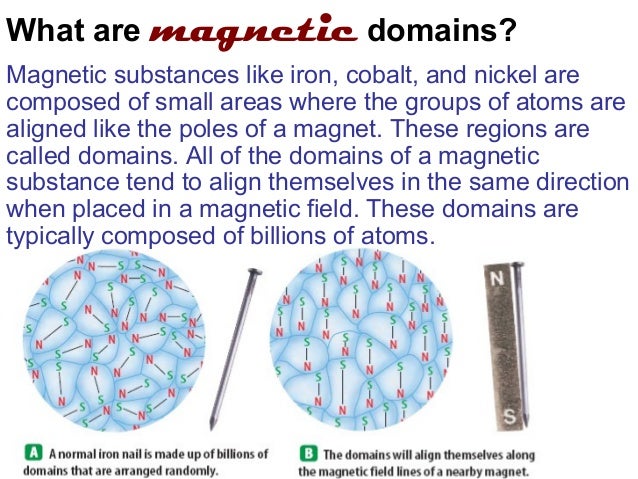 What are magnetic domains?

Magnetic substances like iron, cobalt, and nickel are composed of small areas where the groups of atoms are aligned like the poles of a magnet. These regions are called domains. All of the domains of a magnetic substance tend to align themselves in the same direction when placed in a magnetic field. These domains are typically composed of billions of atoms.

N
S

A A normal iron nail is made up of billions of domains that are arranged randomly.

B The domains will align themselves along the magnetic field lines of a nearby magnet.